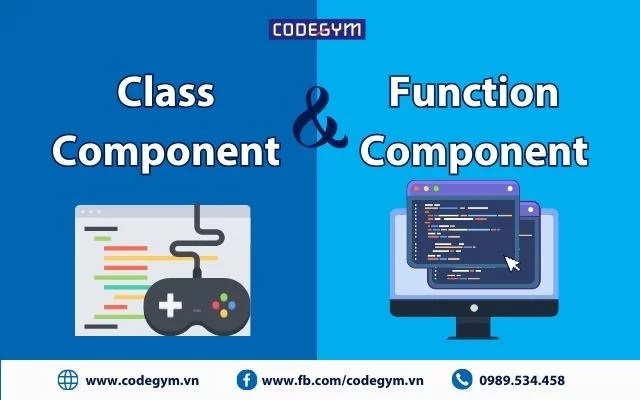 CODEGYM

Class Component & Function Component

www.codegym.vn www.fb.com/codegym.vn 0989.534.458